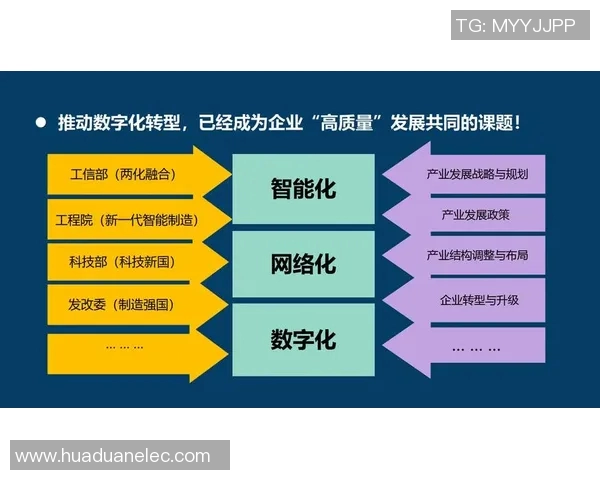 TG: MYYJJPP

● 推动数字化转型，已经成为企业“高质量”发展共同的课题！

工信部（两化融合）

工程院（新一代智能制造）

科技部（科技新国）

发改委（制造强国）

… … …

智能化

网络化

数字化

产业发展战略与规划

产业发展政策

产业结构调整与布局

企业转型与升级

… … …

www.huaduanelec.com